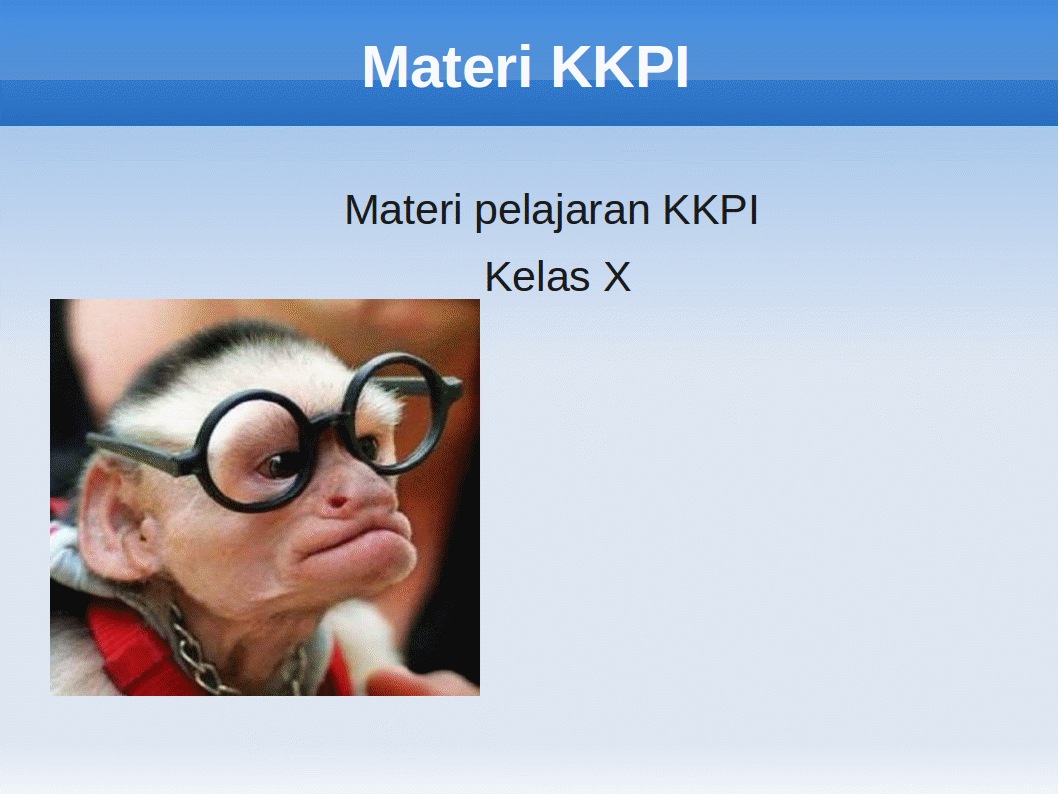 Materi KKPI

Materi pelajaran KKPI

Kelas X